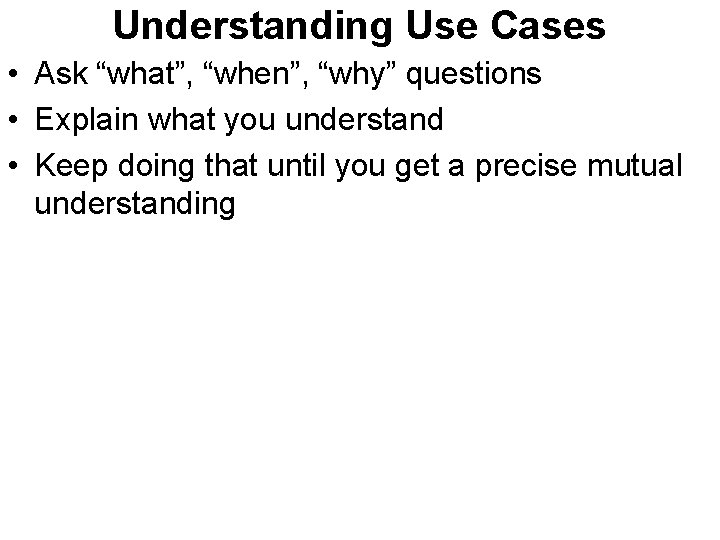 Understanding Use Cases

• Ask “what”, “when”, “why” questions
• Explain what you understand
• Keep doing that until you get a precise mutual understanding